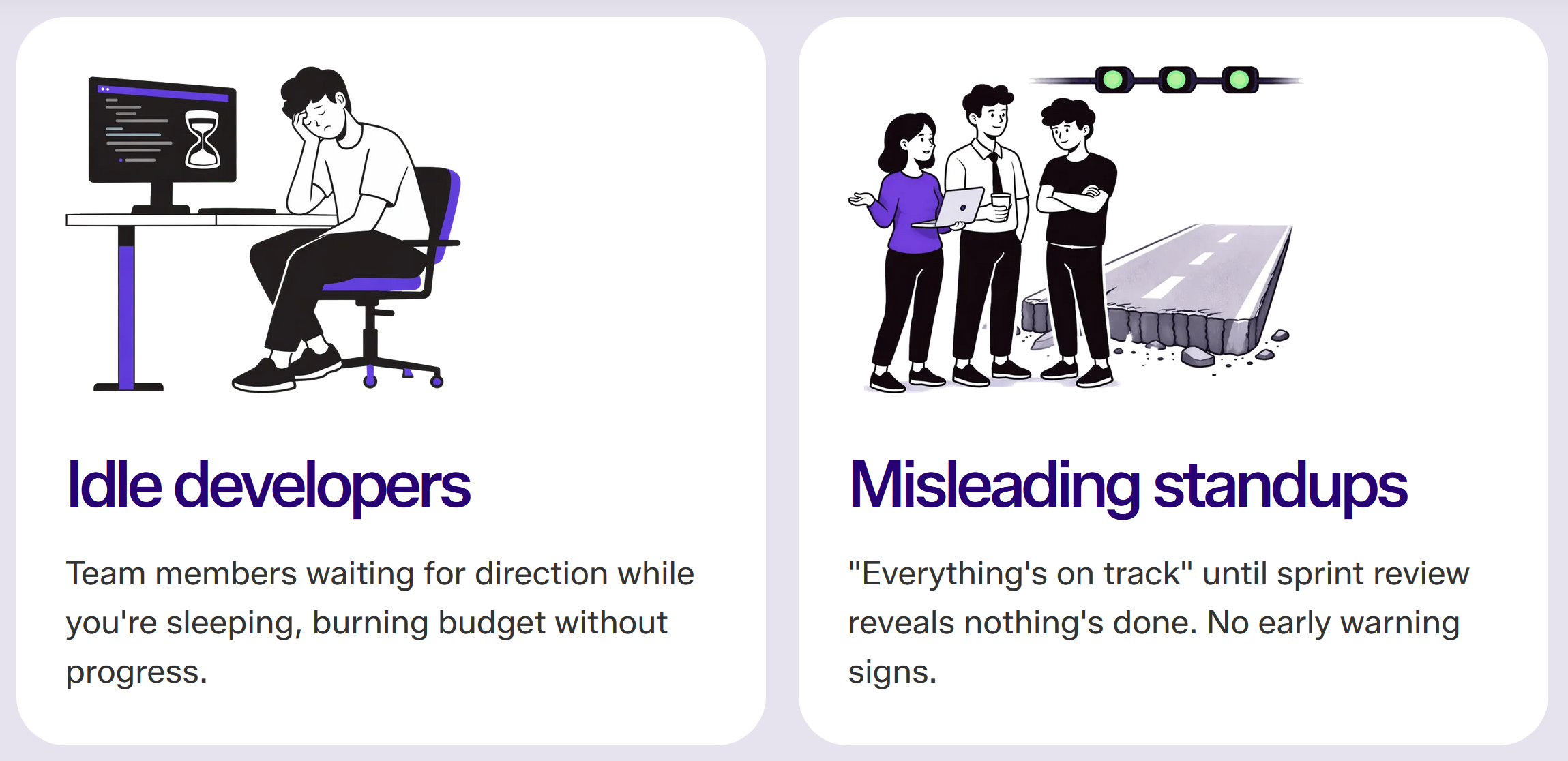 Idle developers

Team members waiting for direction while you're sleeping, burning budget without progress.

Misleading standups

"Everything's on track" until sprint review reveals nothing's done. No early warning signs.